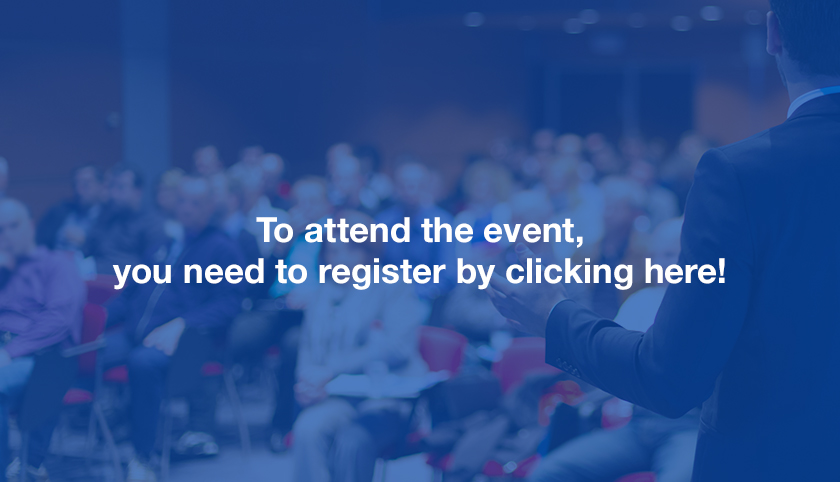 To attend the event,
you need to register by clicking here!